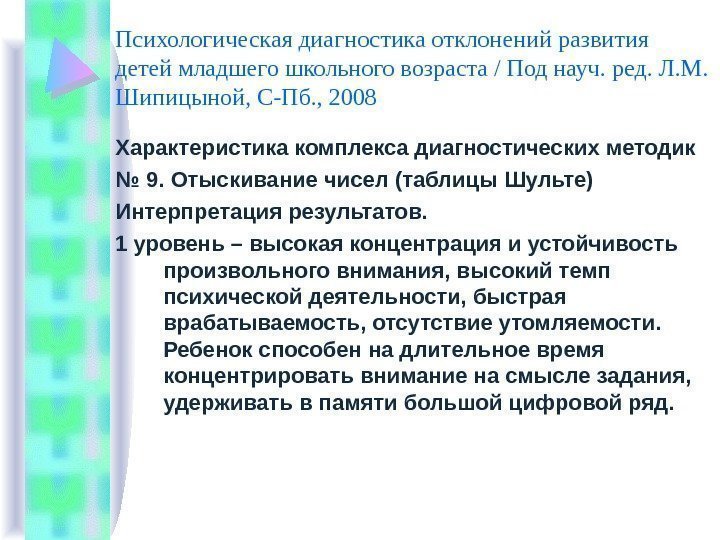 Психологическая диагностика отклонений развития детей младшего школьного возраста / Под науч. ред. Л.М. Шипицыной, С-Пб., 2008

Характеристика комплекса диагностических методик

№ 9. Отыскивание чисел (таблицы Шульте)

Интерпретация результатов.

1 уровень – высокая концентрация и устойчивость произвольного внимания, высокий темп психической деятельности, быстрая врабатываемость, отсутствие утомляемости. Ребенок способен на длительное время концентрировать внимание на смысле задания, удерживать в памяти большой цифровой ряд.